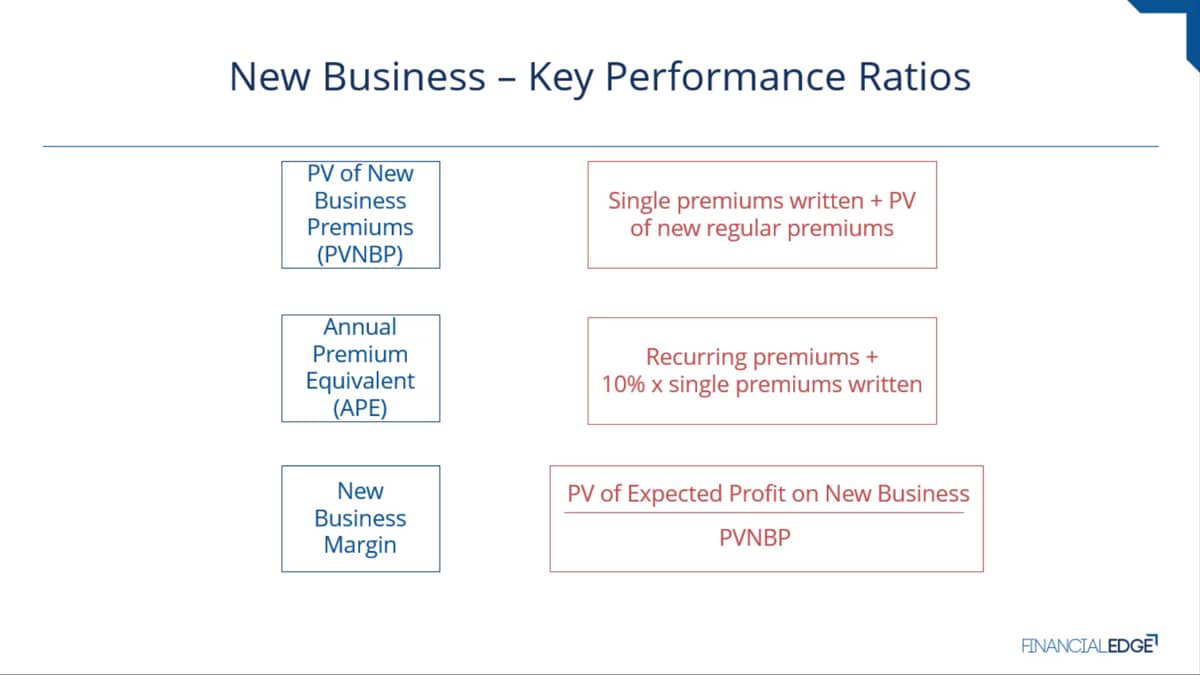 New Business – Key Performance Ratios

PV of New Business Premiums (PVNBP)

Single premiums written + PV of new regular premiums

Annual Premium Equivalent (APE)

Recurring premiums + 10% x single premiums written

New Business Margin

$\frac{\text{PV of Expected Profit on New Business}}{\text{PVNBP}}$

FINANCIALEDGE